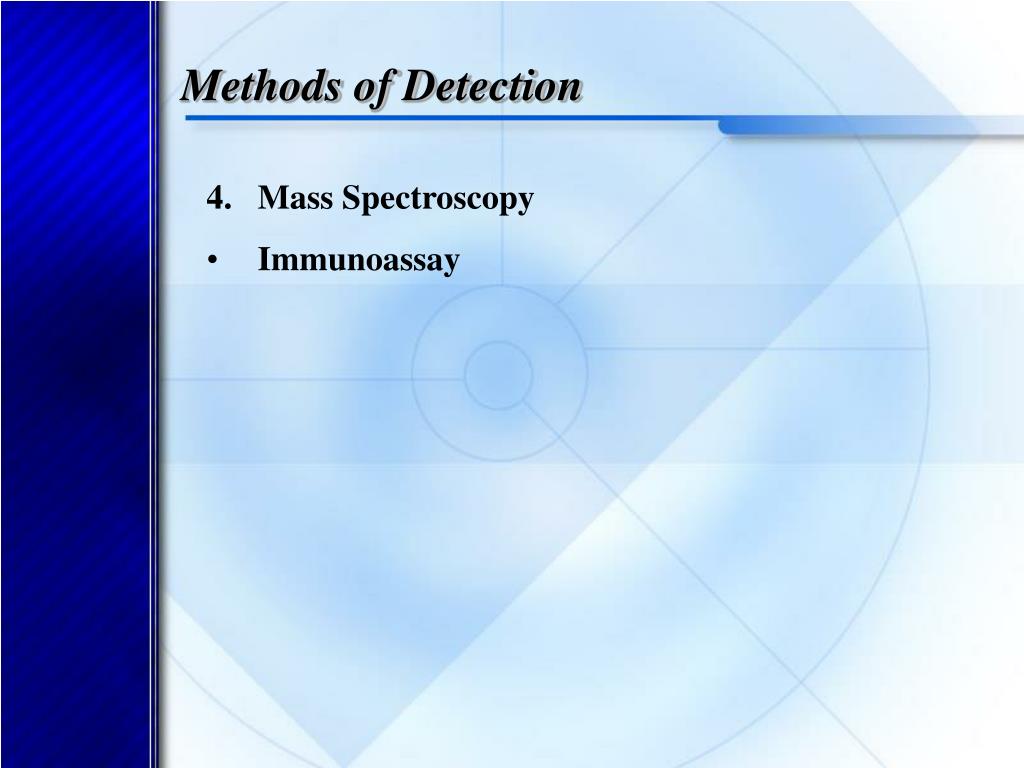 Methods of Detection

4. Mass Spectroscopy

• Immunoassay